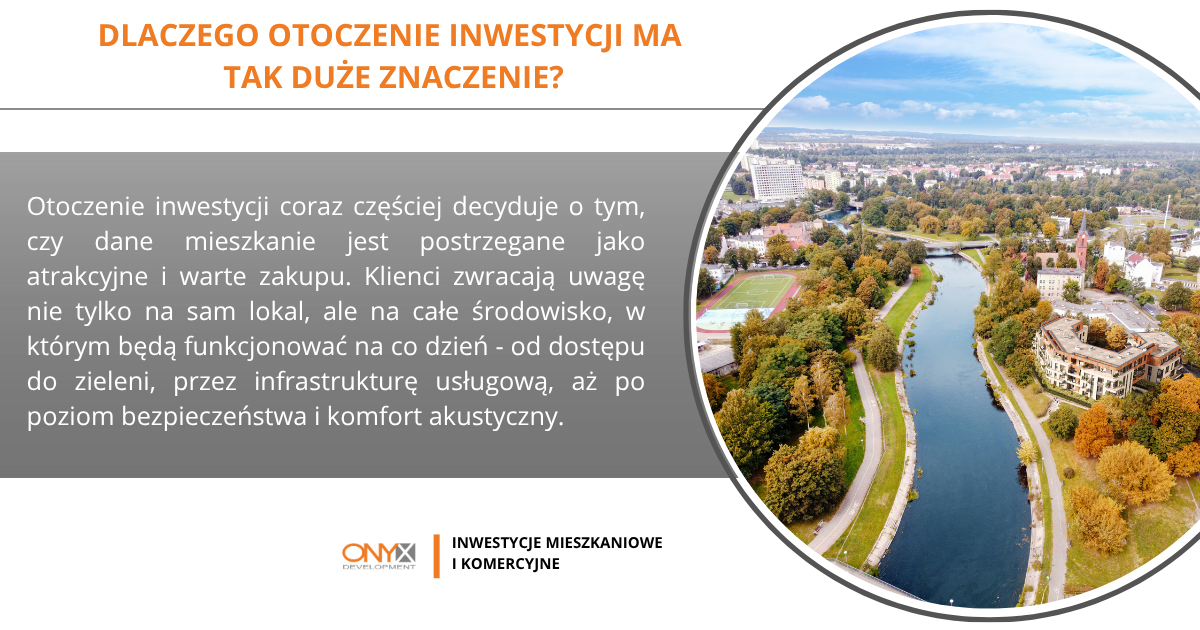 DLACZEGO OTOCZENIE INWESTYCJI MA TAK DUŻE ZNACZENIE?

Otoczenie inwestycji coraz częściej decyduje o tym, czy dane mieszkanie jest postrzegane jako atrakcyjne i warte zakupu. Klienci zwracają uwagę nie tylko na sam lokal, ale na całe środowisko, w którym będą funkcjonować na co dzień - od dostępu do zieleni, przez infrastrukturę usługową, aż po poziom bezpieczeństwa i komfort akustyczny.

ONYX DEVELOPMENT

INWESTYCJE MIESZKANIOWE I KOMERCYJNE